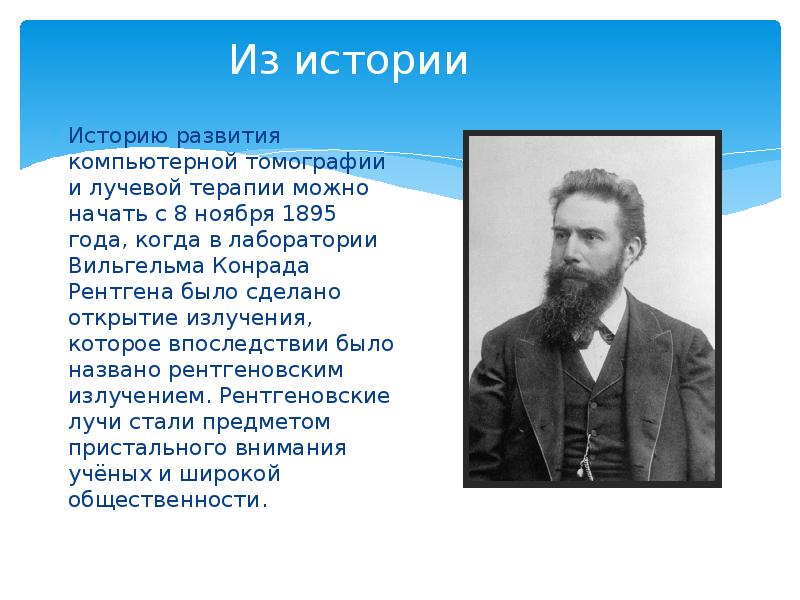 Из истории

Историю развития компьютерной томографии и лучевой терапии можно начать с 8 ноября 1895 года, когда в лаборатории Вильгельма Конрада Рентгена было сделано открытие излучения, которое впоследствии было названо рентгеновским излучением. Рентгеновские лучи стали предметом пристального внимания учёных и широкой общественности.